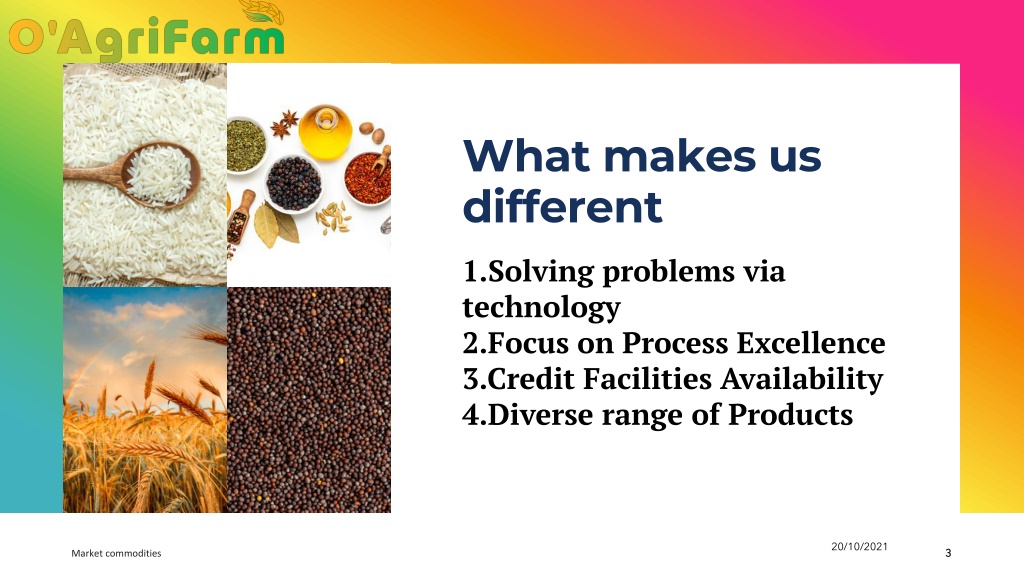 O'AgriFarm

What makes us different

1.Solving problems via technology
2.Focus on Process Excellence
3.Credit Facilities Availability
4.Diverse range of Products

Market commodities

20/10/2021

3